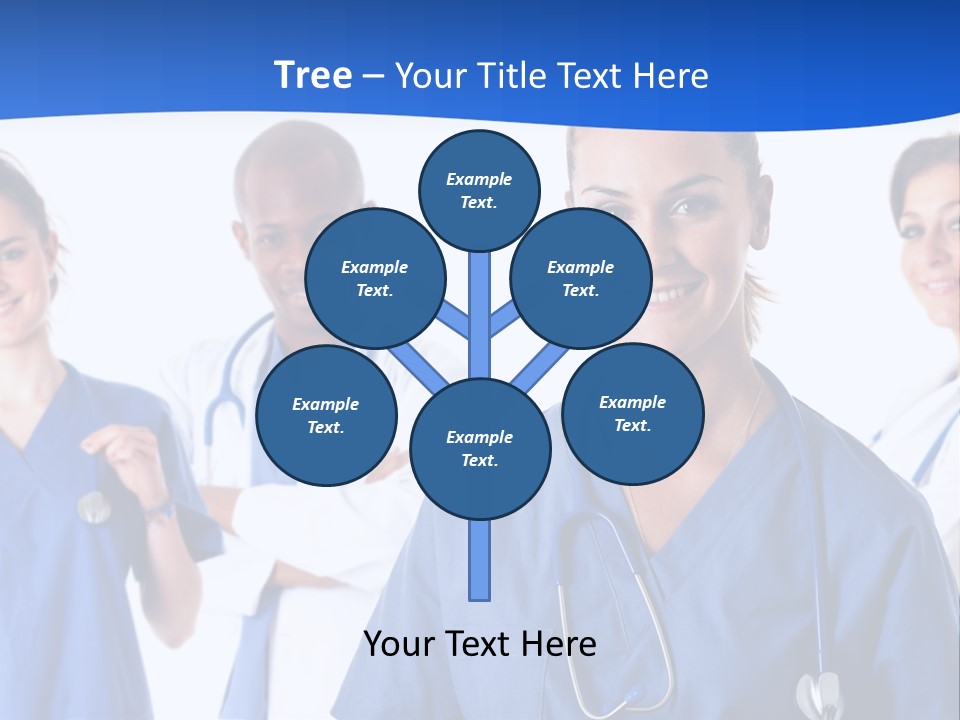 Tree – Your Title Text Here

Example Text.

Example Text.

Example Text.

Example Text.

Example Text.

Example Text.

Your Text Here